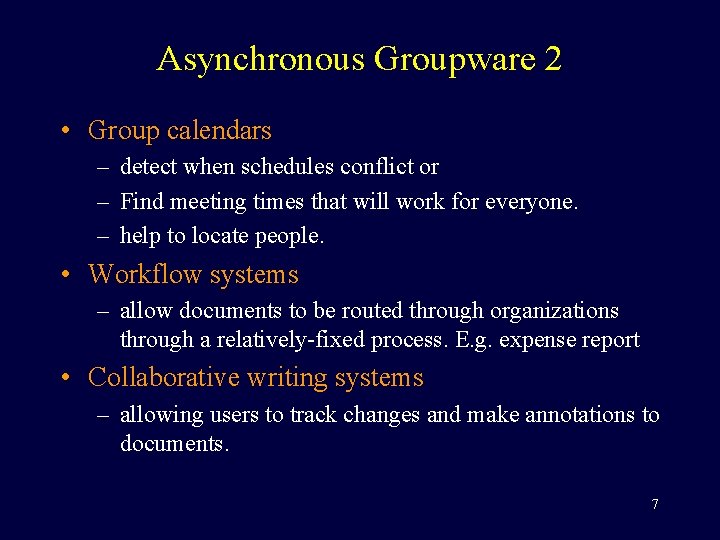 Asynchronous Groupware 2

• Group calendars
– detect when schedules conflict or
– Find meeting times that will work for everyone.
– help to locate people.

• Workflow systems
– allow documents to be routed through organizations through a relatively-fixed process. E.g. expense report

• Collaborative writing systems
– allowing users to track changes and make annotations to documents.

7